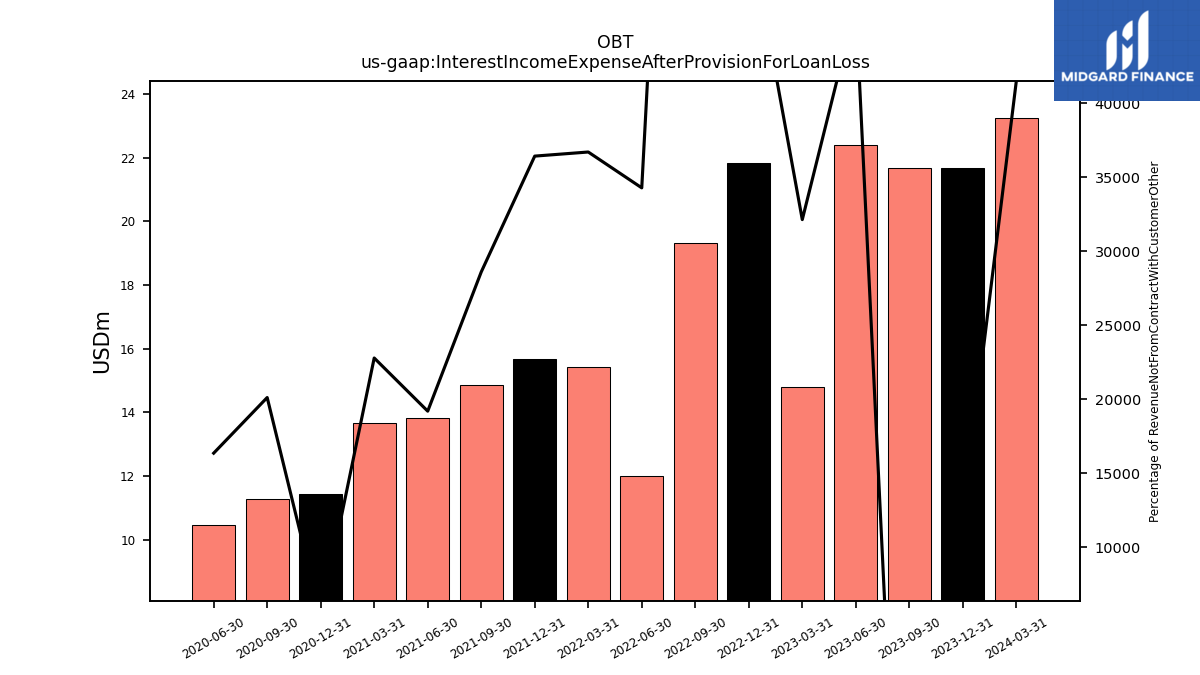 OBT
us-gaap:InterestIncomeExpenseAfterProvisionForLoanLoss

MIDGARD FINANCE

USDm

24
22
20
18
16
14
12
10

40000
35000
30000
25000
20000
15000
10000

Percentage of RevenueNotFromContractWithCustomerOther

2020-06-30
2020-09-30
2020-12-31
2021-03-31
2021-06-30
2021-09-30
2021-12-31
2022-03-31
2022-06-30
2022-09-30
2022-12-31
2023-03-31
2023-06-30
2023-09-30
2023-12-31
2024-03-31